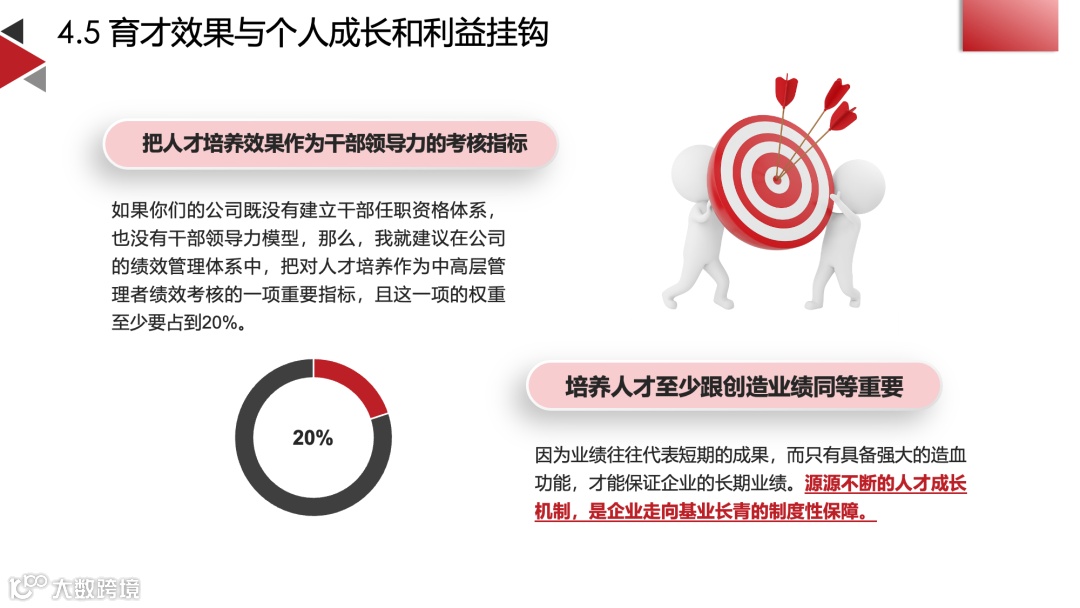 4.5 育才效果与个人成长和利益挂钩

把人才培养效果作为干部领导力的考核指标

如果你们的公司既没有建立干部任职资格体系，也没有干部领导力模型，那么，我就建议在公司的绩效管理体系中，把对人才培养作为中高层管理者绩效考核的一项重要指标，且这一项的权重至少要占到20%。

20%

培养人才至少跟创造业绩同等重要

因为业绩往往代表短期的成果，而只有具备强大的造血功能，才能保证企业的长期业绩。源源不断的人才成长机制，是企业走向基业长青的制度性保障。

大数跨境